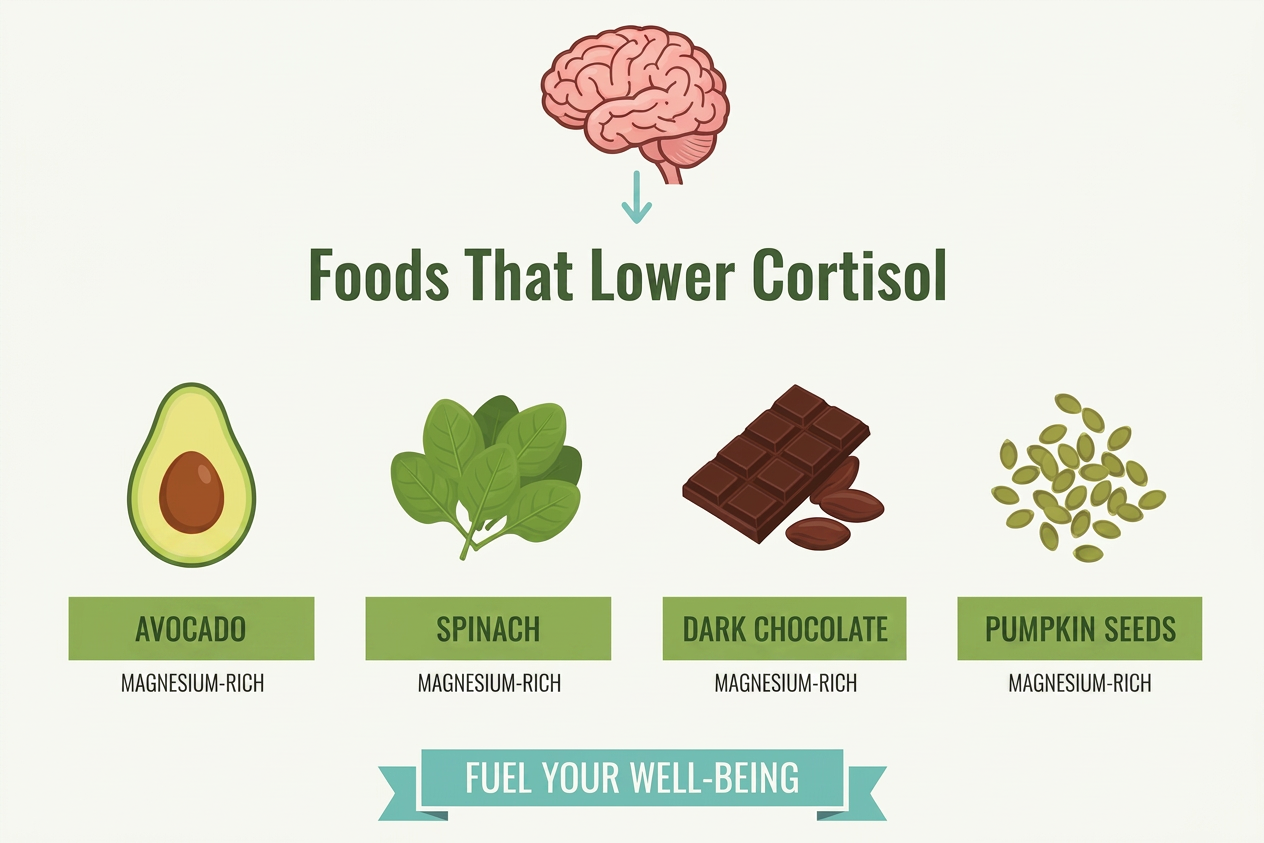 Foods That Lower Cortisol

AVOCADO
MAGNESIUM-RICH

SPINACH
MAGNESIUM-RICH

DARK CHOCOLATE
MAGNESIUM-RICH

PUMPKIN SEEDS
MAGNESIUM-RICH

FUEL YOUR WELL-BEING